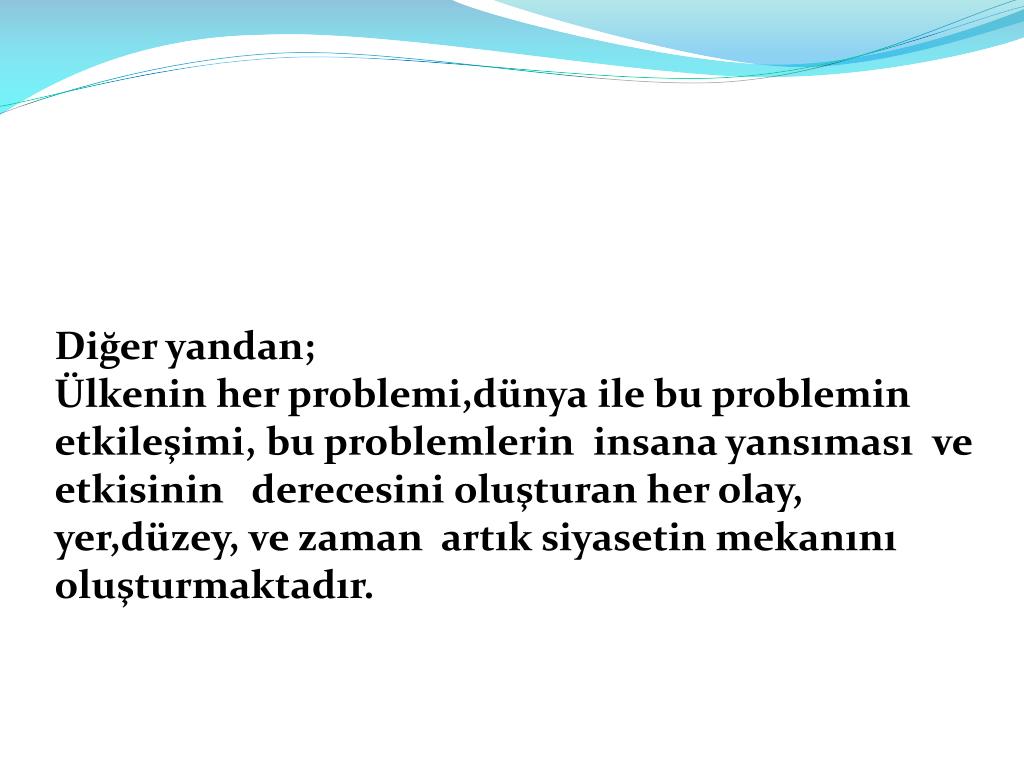 Diğer yandan;
Ülkenin her problemi,dünya ile bu problemin etkileşimi, bu problemlerin insana yansıması ve etkisinin derecesini oluşturan her olay, yer,düzey, ve zaman artık siyasetin mekanını oluşturmaktadır.